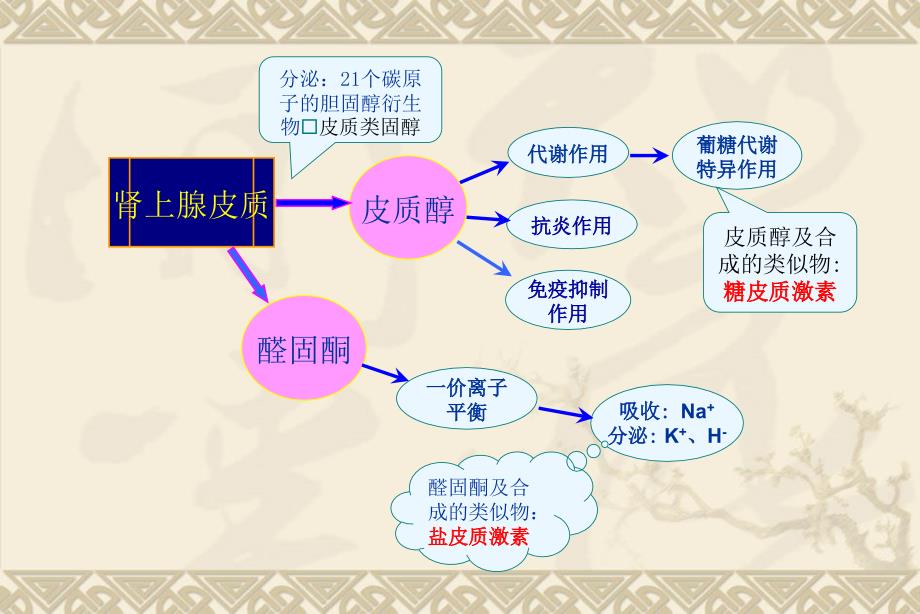 分泌：21个碳原子的胆固醇衍生物□皮质类固醇

肾上腺皮质

皮质醇

代谢作用

葡糖代谢特异作用

抗炎作用

免疫抑制作用

皮质醇及合成的类似物：糖皮质激素

醛固酮

一价离子平衡

吸收：$Na^+$
分泌：$K^+$、$H^-$

醛固酮及合成的类似物：盐皮质激素